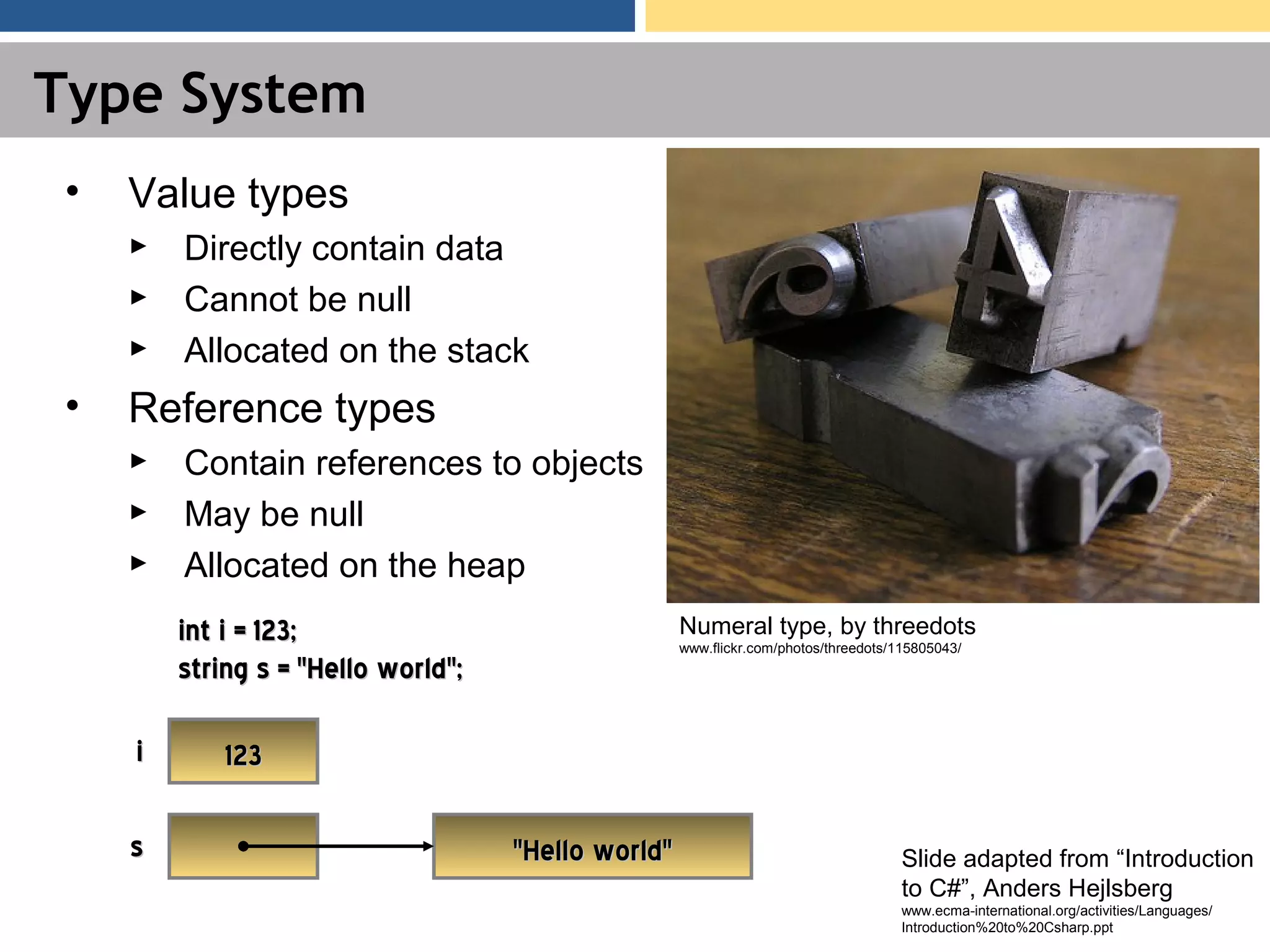 Type System

• Value types
  ▸ Directly contain data
  ▸ Cannot be null
  ▸ Allocated on the stack
• Reference types
  ▸ Contain references to objects
  ▸ May be null
  ▸ Allocated on the heap

int i = 123;
string s = "Hello world";

i 123

s "Hello world"

Numeral type, by threedots
www.flickr.com/photos/threedots/115805043/

Slide adapted from “Introduction to C#”, Anders Hejlsberg
www.ecma-international.org/activities/Languages/Introduction%20to%20Csharp.ppt